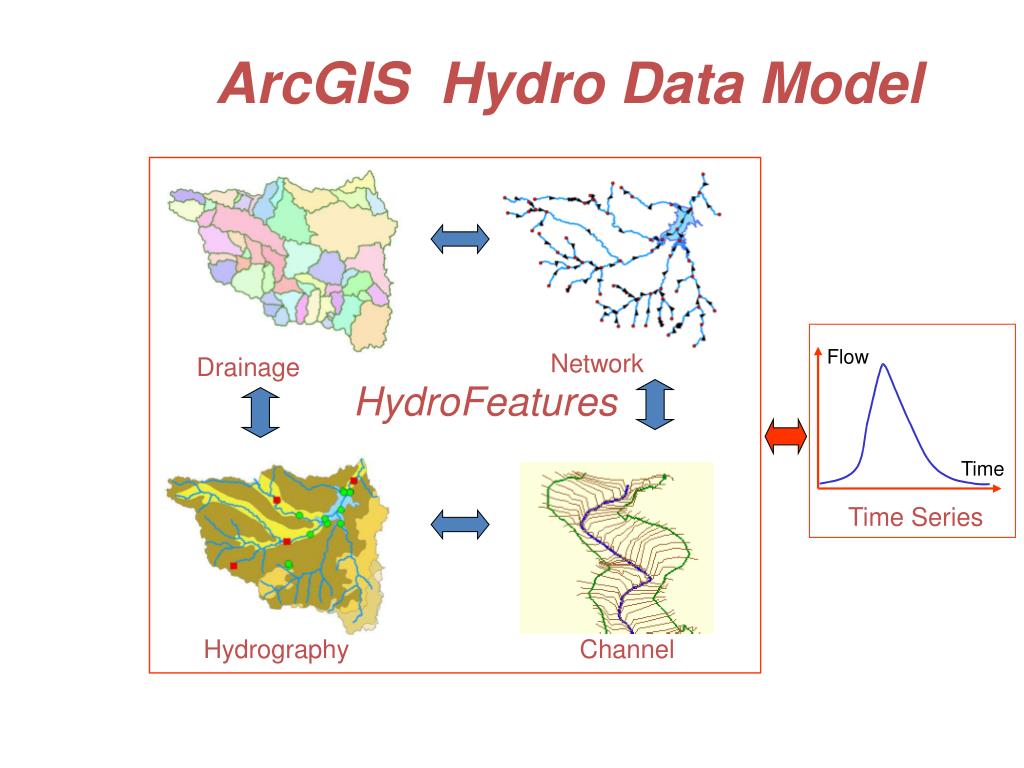 ArcGIS Hydro Data Model

Drainage

Network

HydroFeatures

Hydrography

Channel

Flow

Time

Time Series